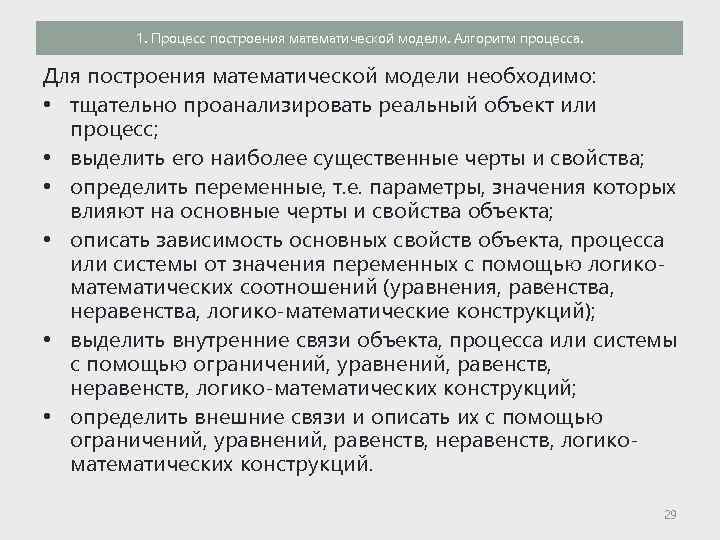 1. Процесс построения математической модели. Алгоритм процесса.

Для построения математической модели необходимо:

• тщательно проанализировать реальный объект или процесс;
• выделить его наиболее существенные черты и свойства;
• определить переменные, т.е. параметры, значения которых влияют на основные черты и свойства объекта;
• описать зависимость основных свойств объекта, процесса или системы от значения переменных с помощью логико-математических соотношений (уравнения, равенства, неравенства, логико-математические конструкций);
• выделить внутренние связи объекта, процесса или системы с помощью ограничений, уравнений, равенств, неравенств, логико-математических конструкций;
• определить внешние связи и описать их с помощью ограничений, уравнений, равенств, неравенств, логико-математических конструкций.

29